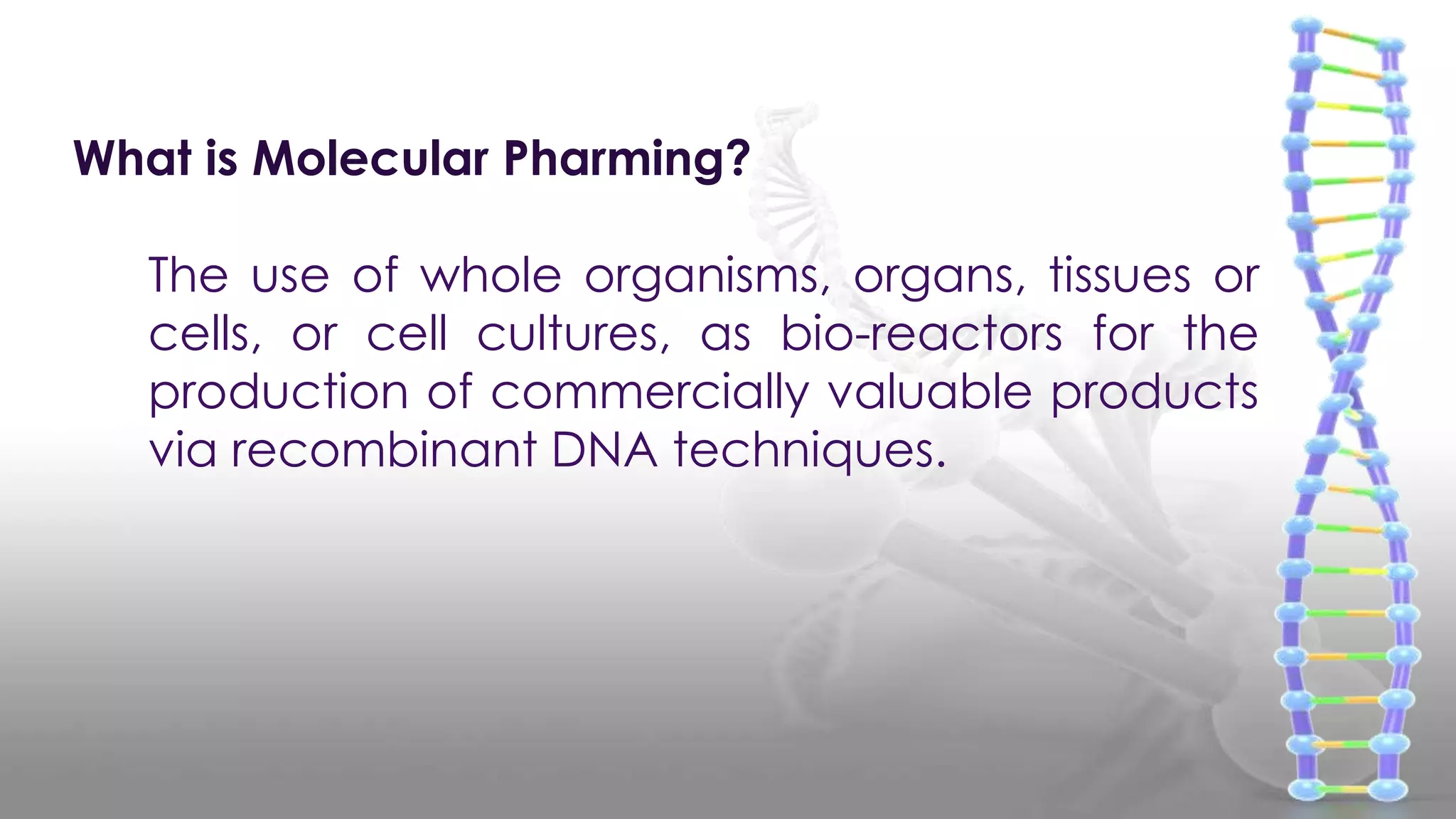 What is Molecular Pharming?

The use of whole organisms, organs, tissues or cells, or cell cultures, as bio-reactors for the production of commercially valuable products via recombinant DNA techniques.